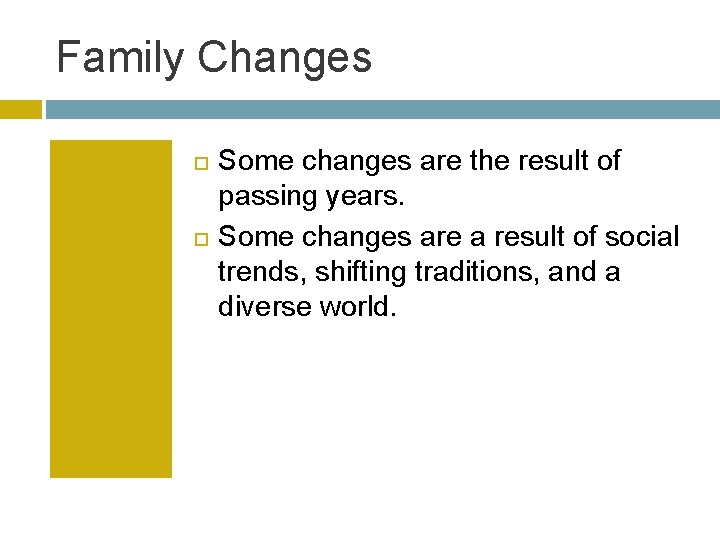 Family Changes

- Some changes are the result of passing years.
- Some changes are a result of social trends, shifting traditions, and a diverse world.